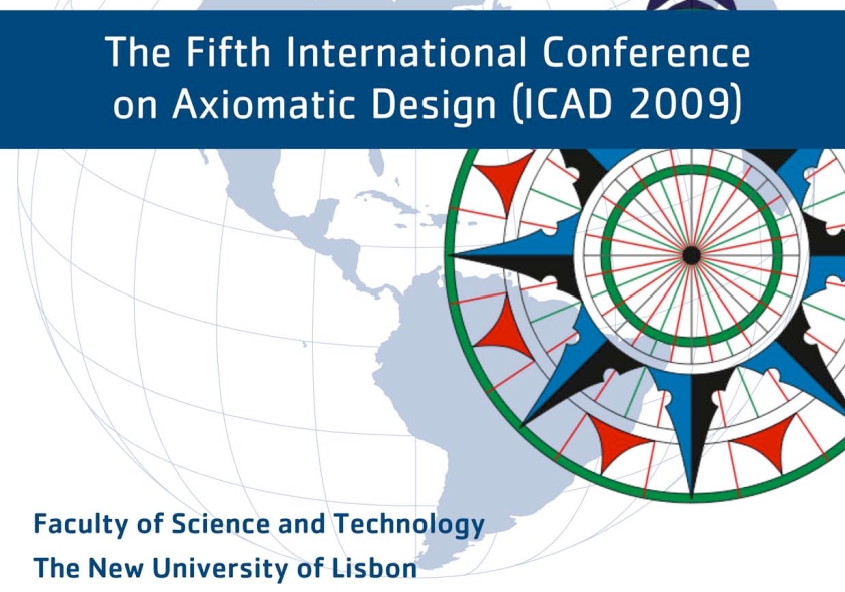 The Fifth International Conference on Axiomatic Design (ICAD 2009)

Faculty of Science and Technology
The New University of Lisbon